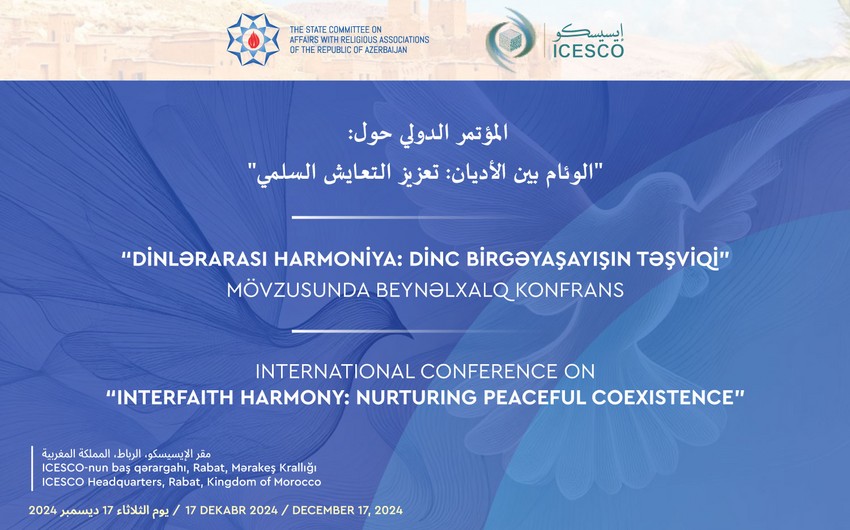 THE STATE COMMITTEE ON AFFAIRS WITH RELIGIOUS ASSOCIATIONS OF THE REPUBLIC OF AZERBAIJAN

إيسيسكو
ICESCO

المؤتمر الدولي حول:
"الوئام بين الأديان: تعزيز التعايش السلمي"

"DİNLƏRARASI HARMONİYA: DİNC BİRGƏYAŞAYIŞIN TƏŞVİQİ"
MÖVZUSUNDA BEYNƏLXALQ KONFRANS

INTERNATIONAL CONFERENCE ON
"INTERFAITH HARMONY: NURTURING PEACEFUL COEXISTENCE"

مقر الإيسيسكو، الرباط، المملكة المغربية
ICESCO-nun baş qərargahı, Rabat, Mərakeş Krallığı
ICESCO Headquarters, Rabat, Kingdom of Morocco

يوم الثلاثاء 17 ديسمبر 2024 / 17 DEKABR 2024 / DECEMBER 17, 2024